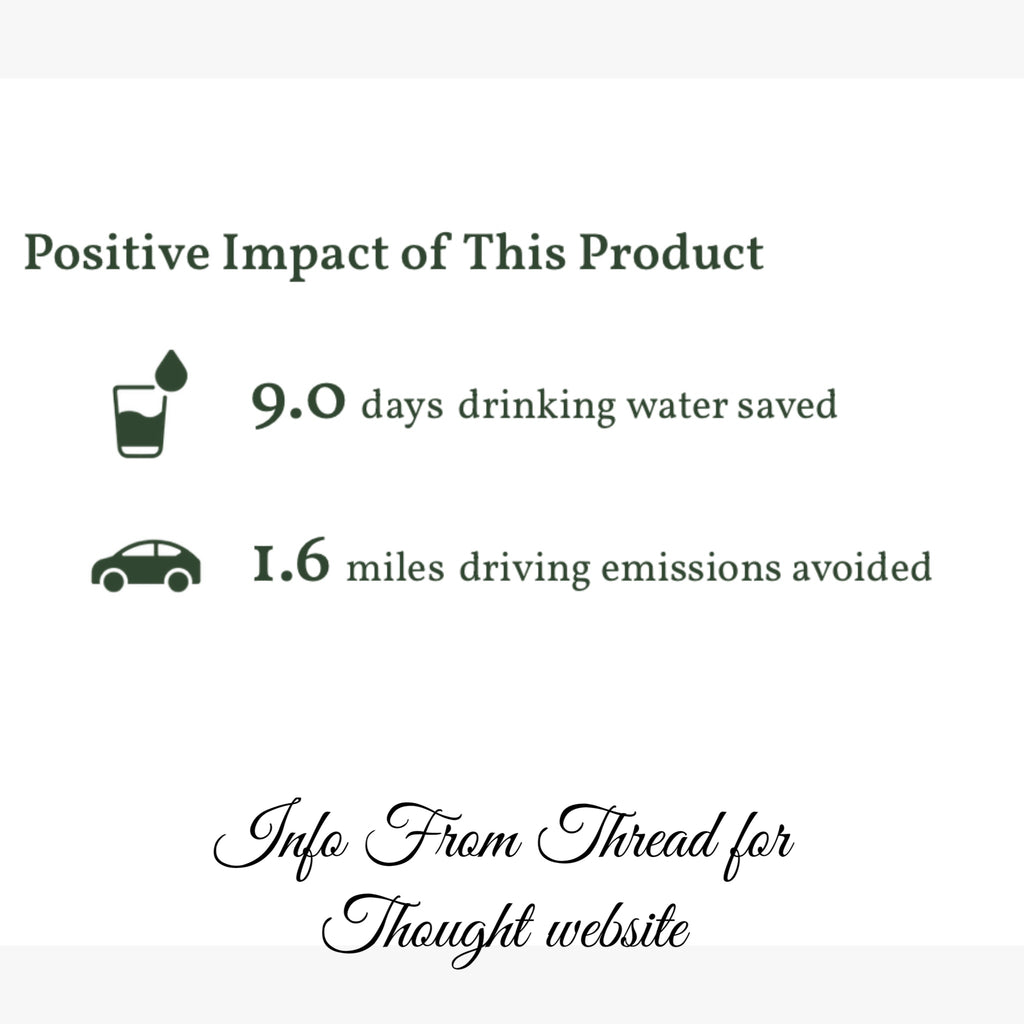 Positive Impact of This Product

9.0 days drinking water saved

1.6 miles driving emissions avoided

Info From Thread for Thought website